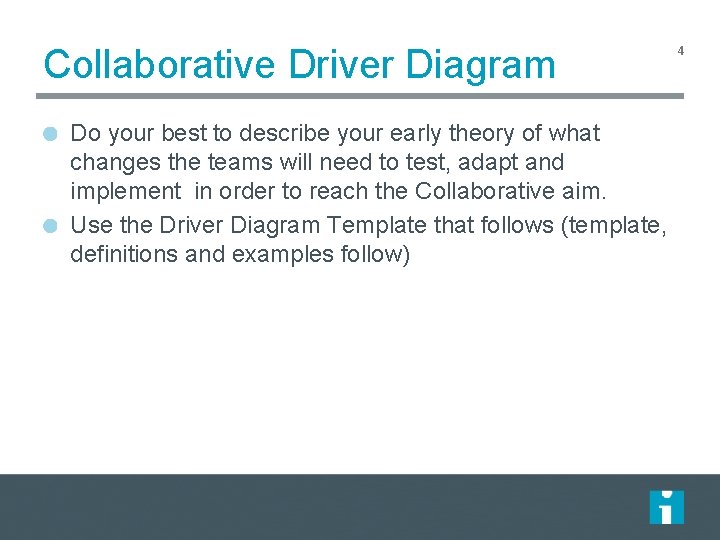 Collaborative Driver Diagram

4

Do your best to describe your early theory of what changes the teams will need to test, adapt and implement in order to reach the Collaborative aim.

Use the Driver Diagram Template that follows (template, definitions and examples follow)